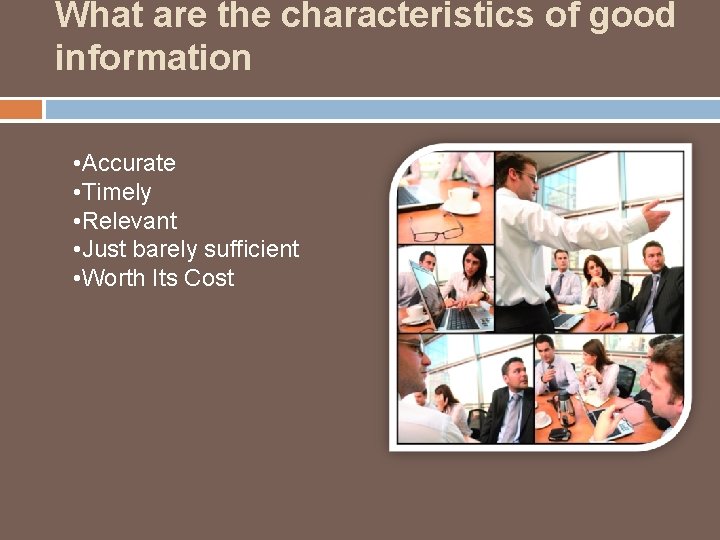 What are the characteristics of good information

•Accurate
•Timely
•Relevant
•Just barely sufficient
•Worth Its Cost